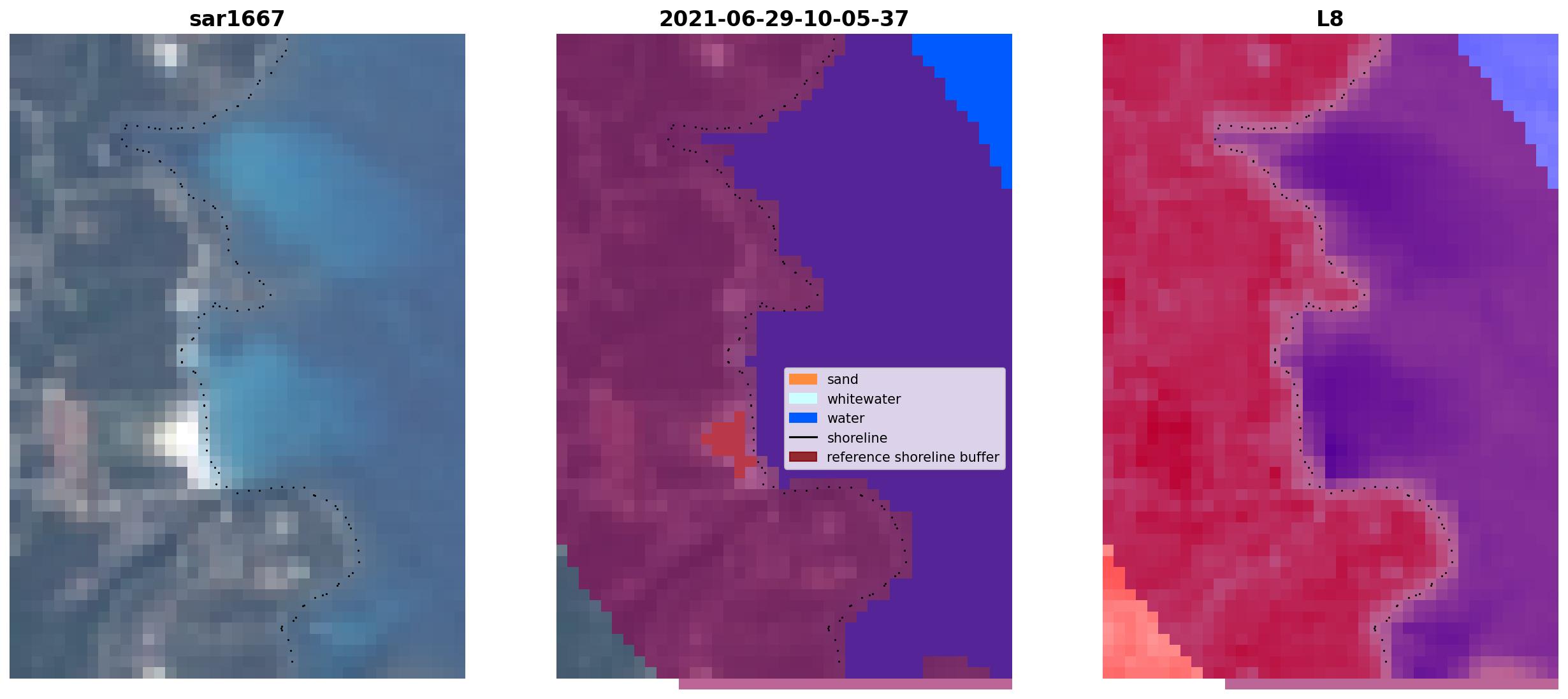 sar1667

2021-06-29-10-05-37

L8

sand
whitewater
water
shoreline
reference shoreline buffer